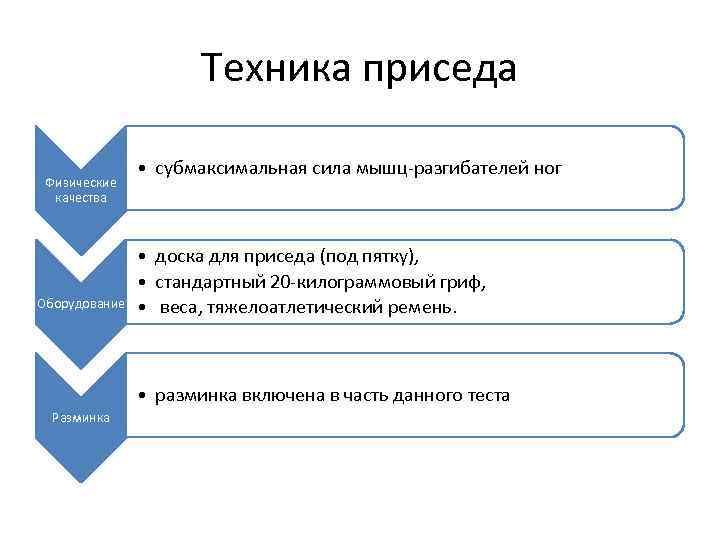 Техника приседа

Физические качества

• субмаксимальная сила мышц-разгибателей ног

Оборудование

• доска для приседа (под пятку),
• стандартный 20-килограммовый гриф,
• веса, тяжелоатлетический ремень.

Разминка

• разминка включена в часть данного теста